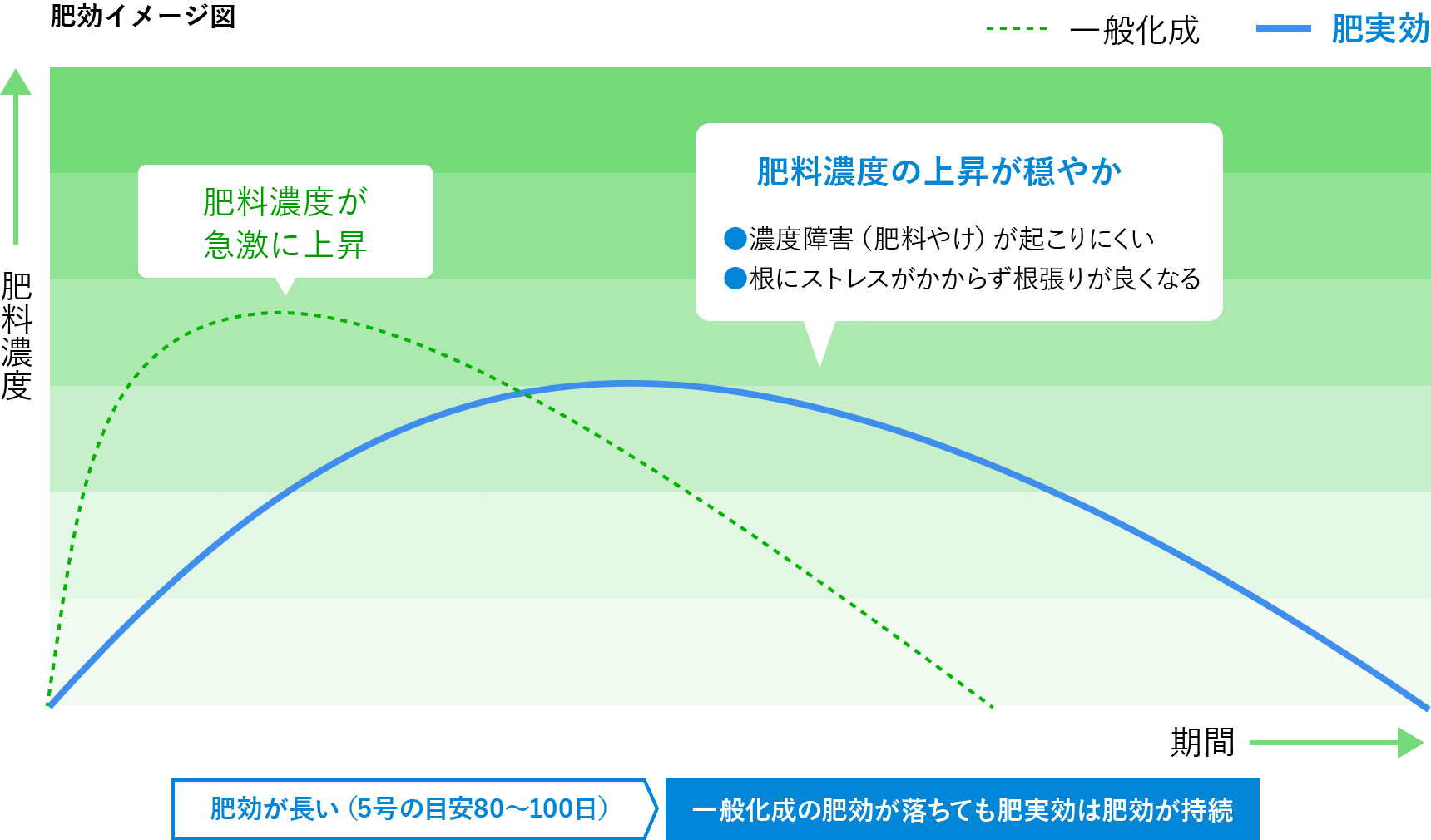 肥効イメージ図

一般化成

肥実効

肥料濃度

肥料濃度が急激に上昇

肥料濃度の上昇が穏やか

●濃度障害（肥料やけ）が起こりにくい
●根にストレスがかからず根張りが良くなる

期間

肥効が長い（5号の目安80〜100日）

一般化成の肥効が落ちても肥実効は肥効が持続